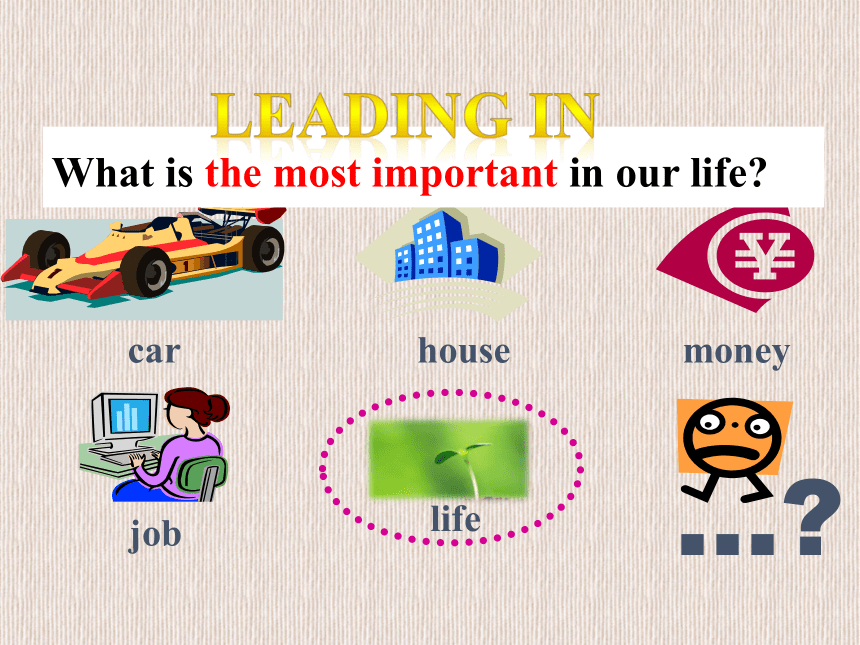 LEADING IN

What is the most important in our life?

car

house

money

job

life

…?